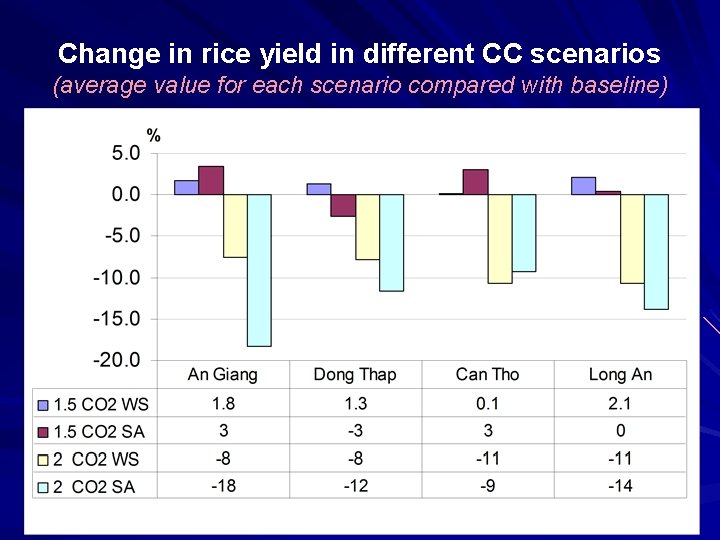 Change in rice yield in different CC scenarios
(average value for each scenario compared with baseline)

%
5.0
0.0
-5.0
-10.0
-15.0
-20.0

| | An Giang | Dong Thap | Can Tho | Long An |
|---|---|---|---|---|
| 1.5 CO2 WS | 1.8 | 1.3 | 0.1 | 2.1 |
| 1.5 CO2 SA | 3 | -3 | 3 | 0 |
| 2 CO2 WS | -8 | -8 | -11 | -11 |
| 2 CO2 SA | -18 | -12 | -9 | -14 |